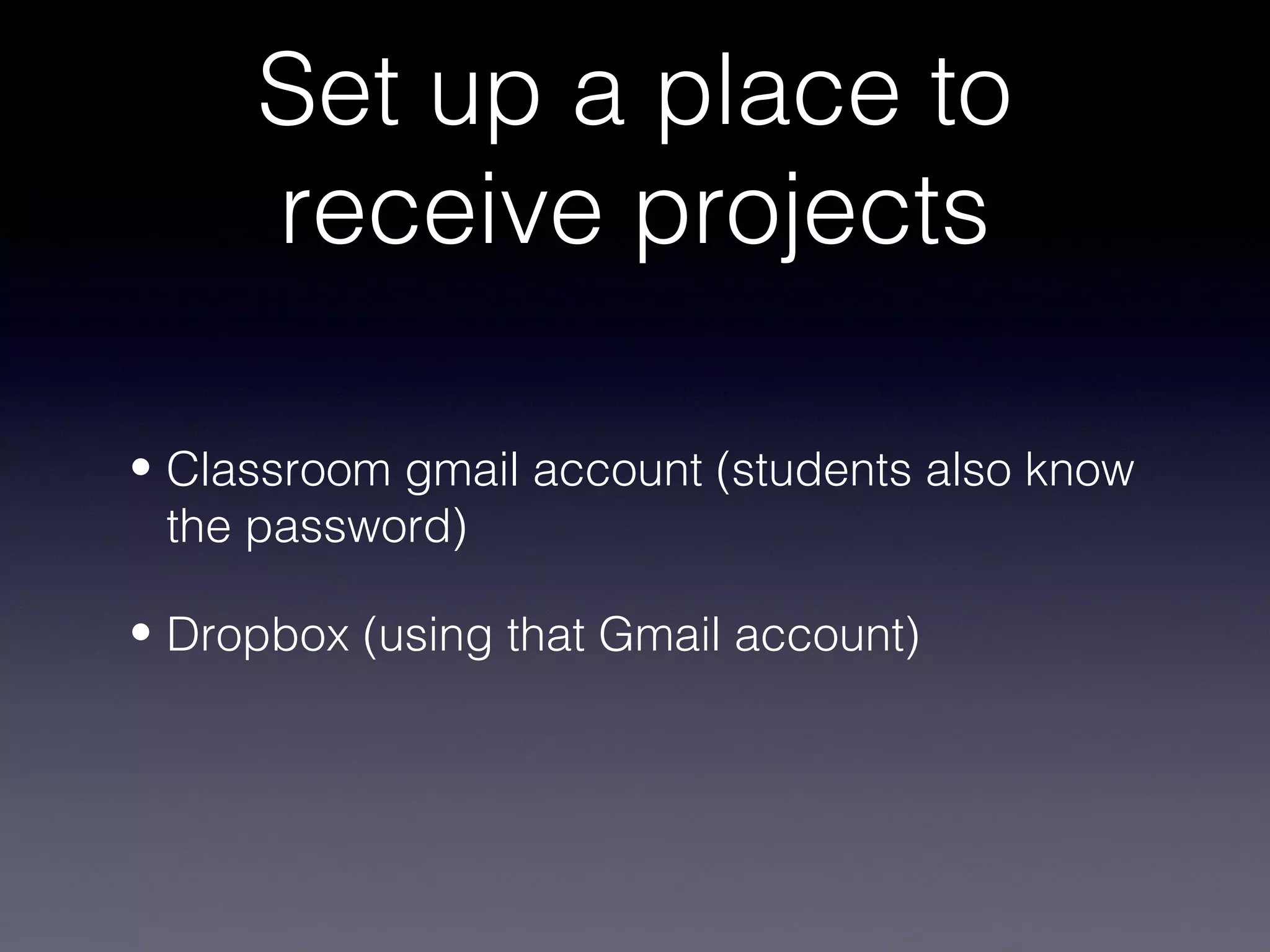 Set up a place to receive projects

• Classroom gmail account (students also know the password)

• Dropbox (using that Gmail account)